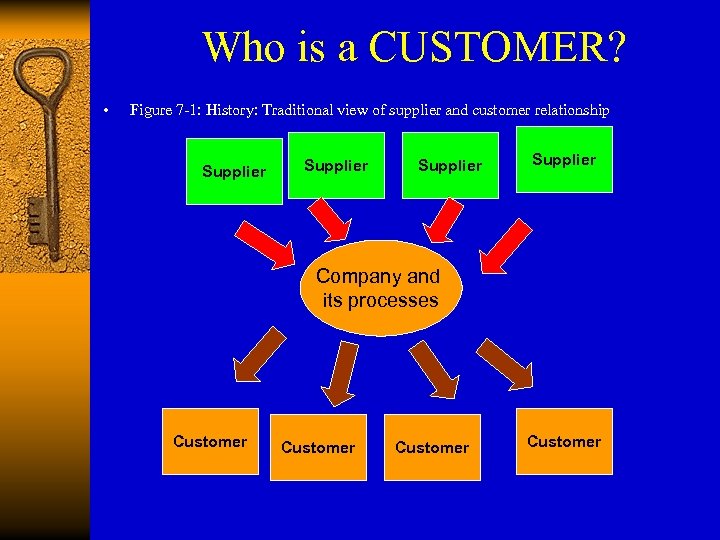 Who is a CUSTOMER?

• Figure 7-1: History: Traditional view of supplier and customer relationship

Supplier

Supplier

Supplier

Supplier

Company and its processes

Customer

Customer

Customer

Customer